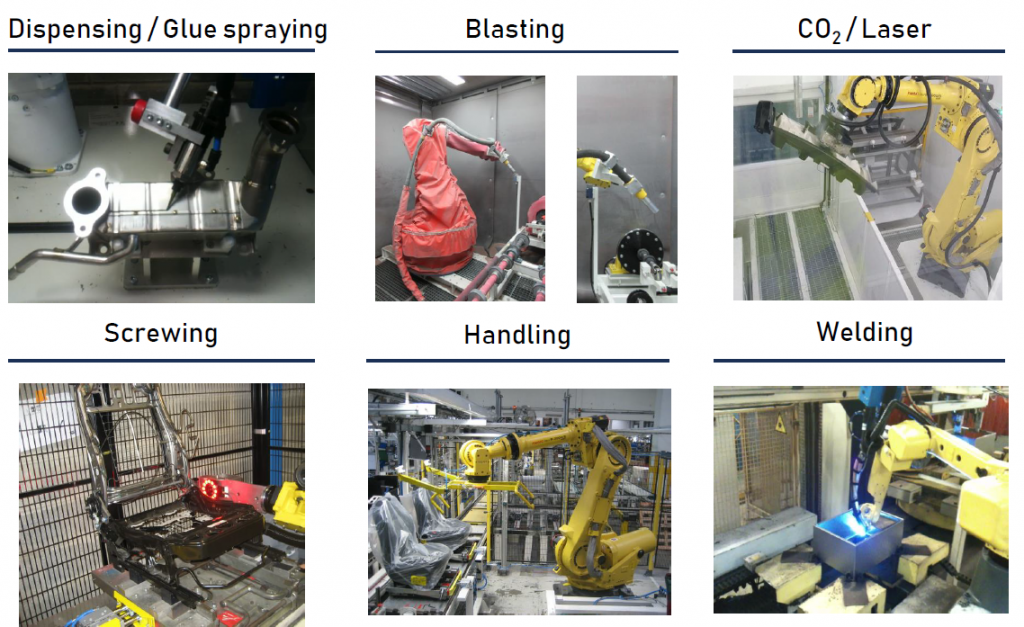 Dispensing / Glue spraying

Blasting

$CO_2$ / Laser

Screwing

Handling

Welding